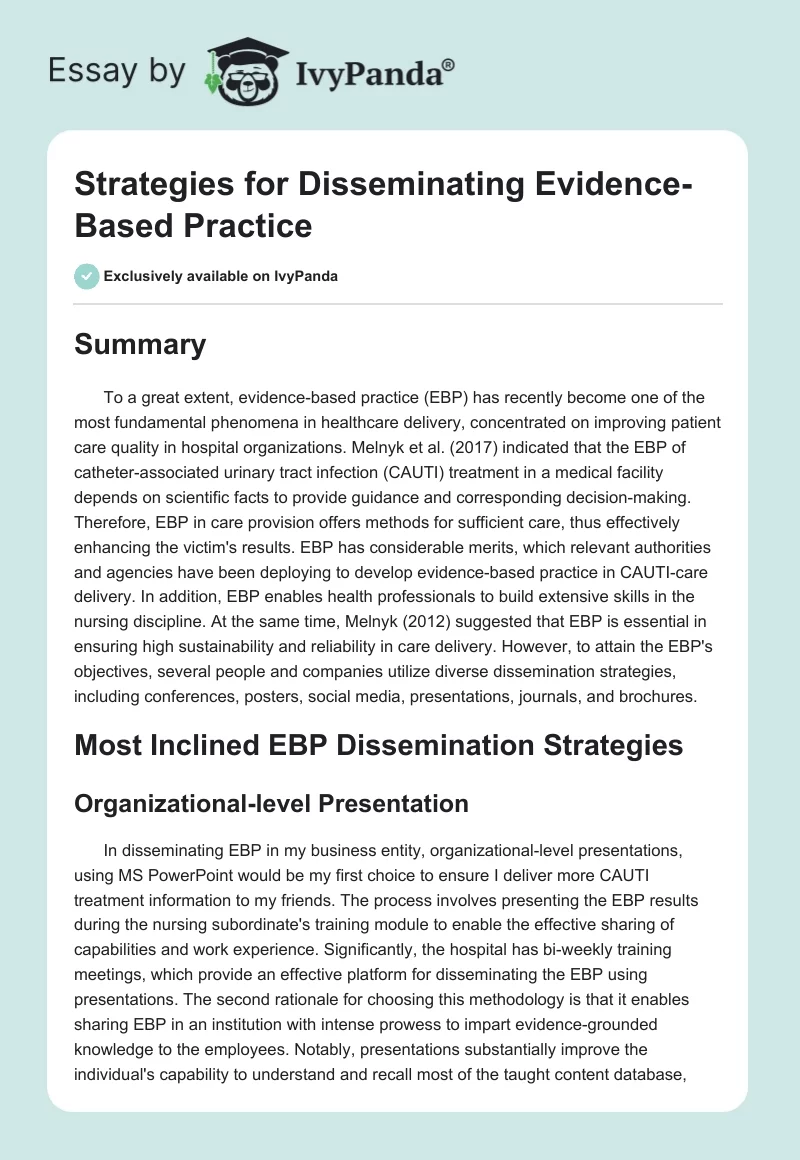 Essay by IvyPanda®

Strategies for Disseminating Evidence-Based Practice

Exclusively available on IvyPanda

Summary

To a great extent, evidence-based practice (EBP) has recently become one of the most fundamental phenomena in healthcare delivery, concentrated on improving patient care quality in hospital organizations. Melnyk et al. (2017) indicated that the EBP of catheter-associated urinary tract infection (CAUTI) treatment in a medical facility depends on scientific facts to provide guidance and corresponding decision-making. Therefore, EBP in care provision offers methods for sufficient care, thus effectively enhancing the victim's results. EBP has considerable merits, which relevant authorities and agencies have been deploying to develop evidence-based practice in CAUTI-care delivery. In addition, EBP enables health professionals to build extensive skills in the nursing discipline. At the same time, Melnyk (2012) suggested that EBP is essential in ensuring high sustainability and reliability in care delivery. However, to attain the EBP's objectives, several people and companies utilize diverse dissemination strategies, including conferences, posters, social media, presentations, journals, and brochures.

Most Inclined EBP Dissemination Strategies

Organizational-level Presentation

In disseminating EBP in my business entity, organizational-level presentations, using MS PowerPoint would be my first choice to ensure I deliver more CAUTI treatment information to my friends. The process involves presenting the EBP results during the nursing subordinate's training module to enable the effective sharing of capabilities and work experience. Significantly, the hospital has bi-weekly training meetings, which provide an effective platform for disseminating the EBP using presentations. The second rationale for choosing this methodology is that it enables sharing EBP in an institution with intense prowess to impart evidence-grounded knowledge to the employees. Notably, presentations substantially improve the individual's capability to understand and recall most of the taught content database,